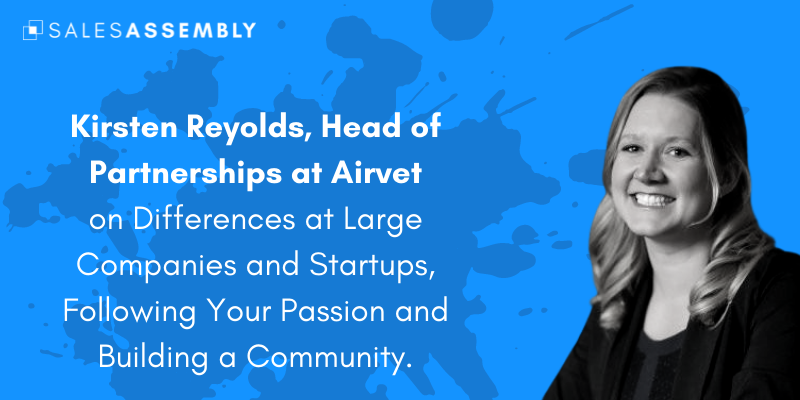 SALESASSEMBLY

Kirsten Reyolds, Head of Partnerships at Airvet on Differences at Large Companies and Startups, Following Your Passion and Building a Community.